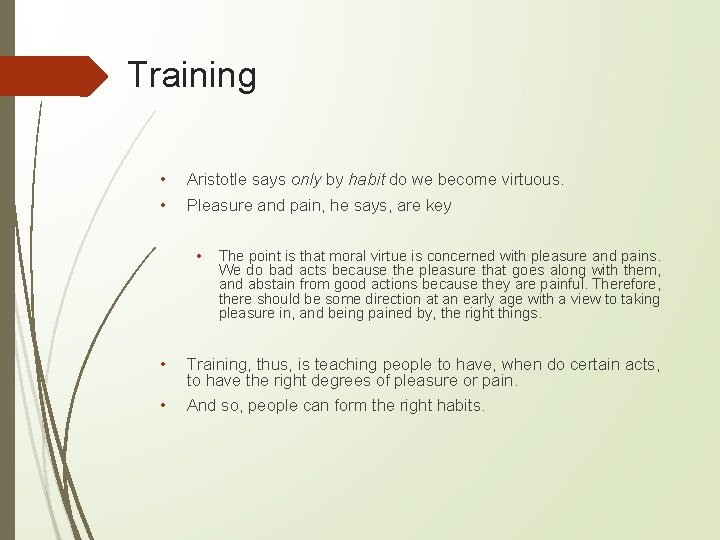 Training

• Aristotle says only by habit do we become virtuous.

• Pleasure and pain, he says, are key

• The point is that moral virtue is concerned with pleasure and pains. We do bad acts because the pleasure that goes along with them, and abstain from good actions because they are painful. Therefore, there should be some direction at an early age with a view to taking pleasure in, and being pained by, the right things.

• Training, thus, is teaching people to have, when do certain acts, to have the right degrees of pleasure or pain.

• And so, people can form the right habits.